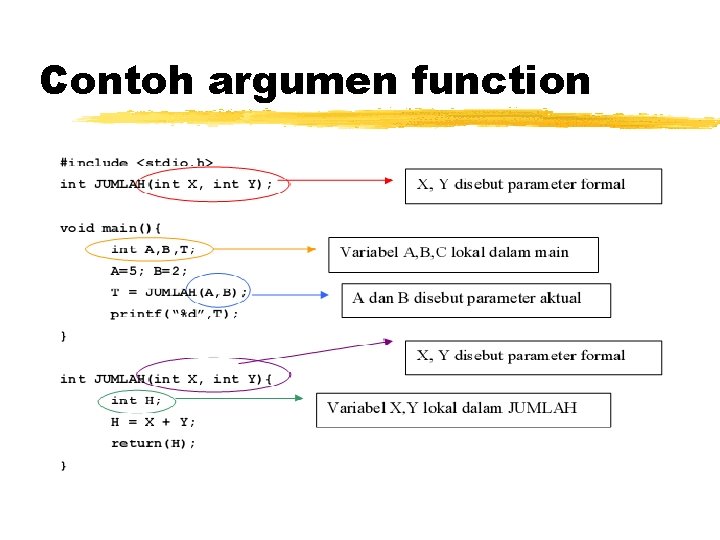 Contoh argumen function

#include <stdio.h>
int JUMLAH(int X, int Y);

void main(){
int A,B,T;
A=5; B=2;
T = JUMLAH(A,B);
printf("%d",T);
}

int JUMLAH(int X, int Y){
int H;
H = X + Y;
return(H);
}

X, Y disebut parameter formal

Variabel A,B,C lokal dalam main

A dan B disebut parameter aktual

X, Y disebut parameter formal

Variabel X,Y lokal dalam JUMLAH